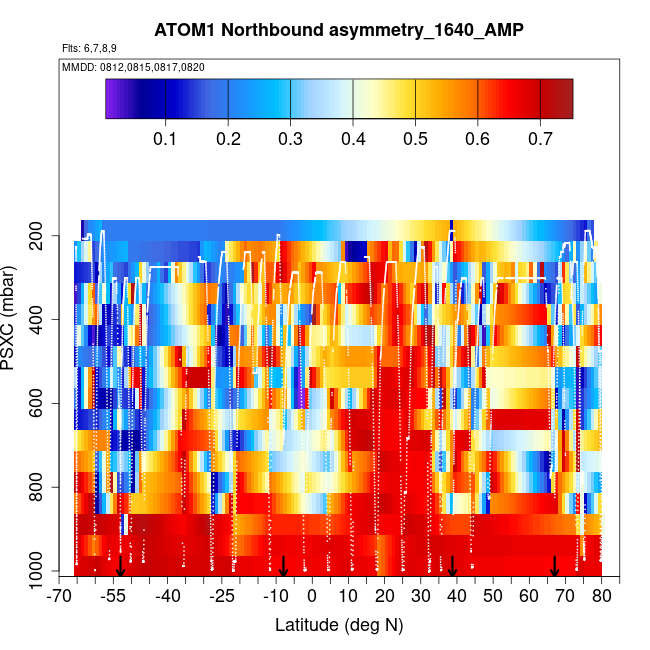 ATOM1 Northbound asymmetry_1640_AMP

Flts: 6,7,8,9

MMDD: 0812,0815,0817,0820

0.1 0.2 0.3 0.4 0.5 0.6 0.7

PSXC (mbar)

200
400
600
800
1000

-70 -55 -40 -25 -10 0 10 20 30 40 50 60 70 80

Latitude (deg N)